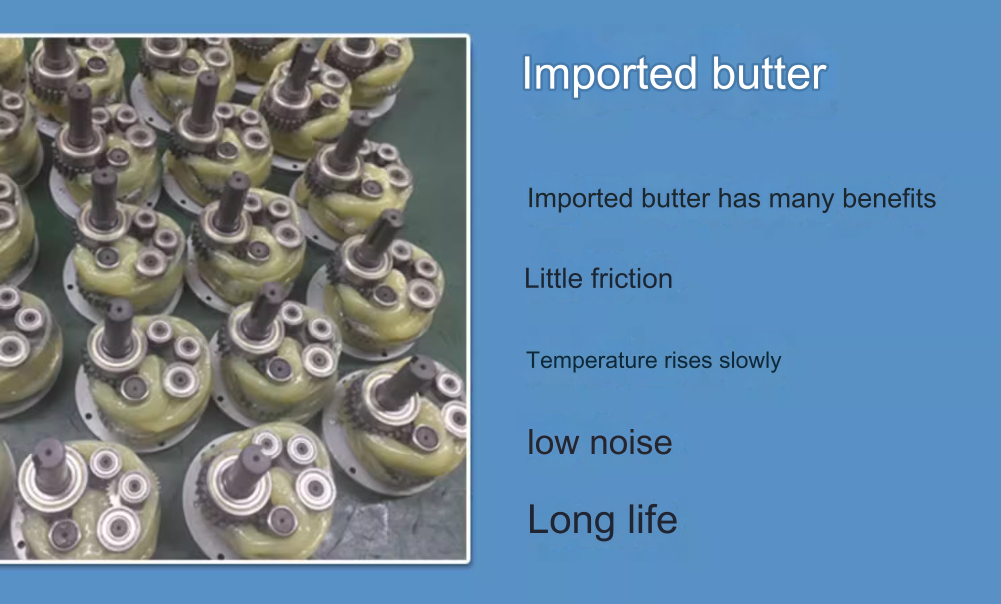 Imported butter

Imported butter has many benefits

Little friction

Temperature rises slowly

low noise

Long life